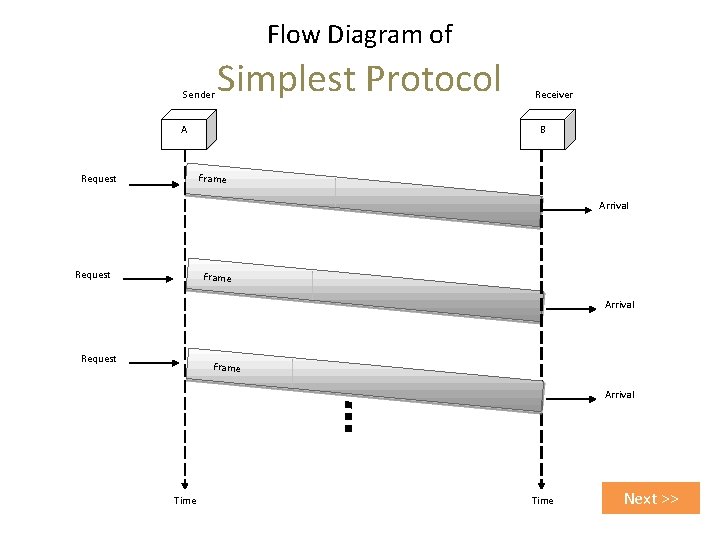 Flow Diagram of

Simplest Protocol

Sender

Receiver

A

B

Request

Frame

Arrival

Request

Frame

Arrival

Request

Frame

Arrival

Time

Time

Next >>